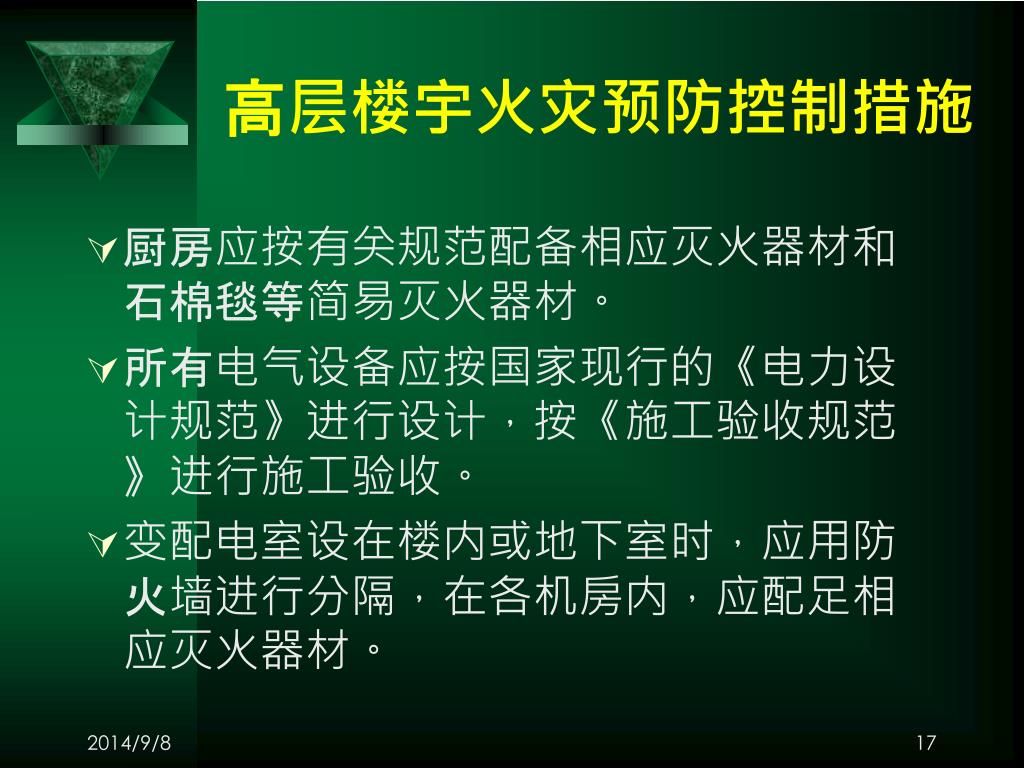 高层楼宇火灾预防控制措施

厨房应按有关规范配备相应灭火器材和石棉毯等简易灭火器材。

所有电气设备应按国家现行的《电力设计规范》进行设计，按《施工验收规范》进行施工验收。

变配电室设在楼内或地下室时，应用防火墙进行分隔，在各机房内，应配足相应灭火器材。

2014/9/8

17